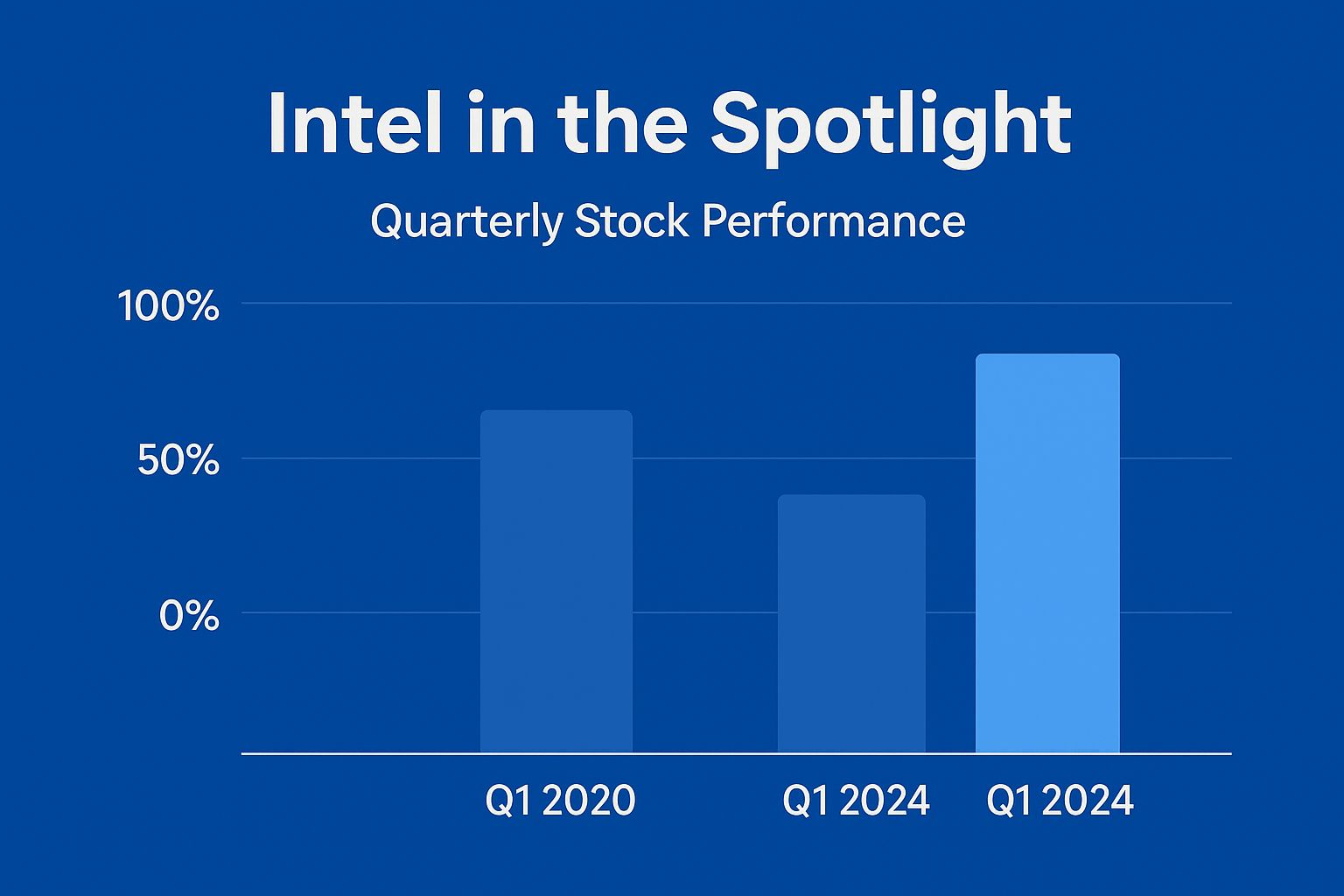 Intel in the Spotlight

Quarterly Stock Performance

100%

50%

0%

Q1 2020

Q1 2024

Q1 2024